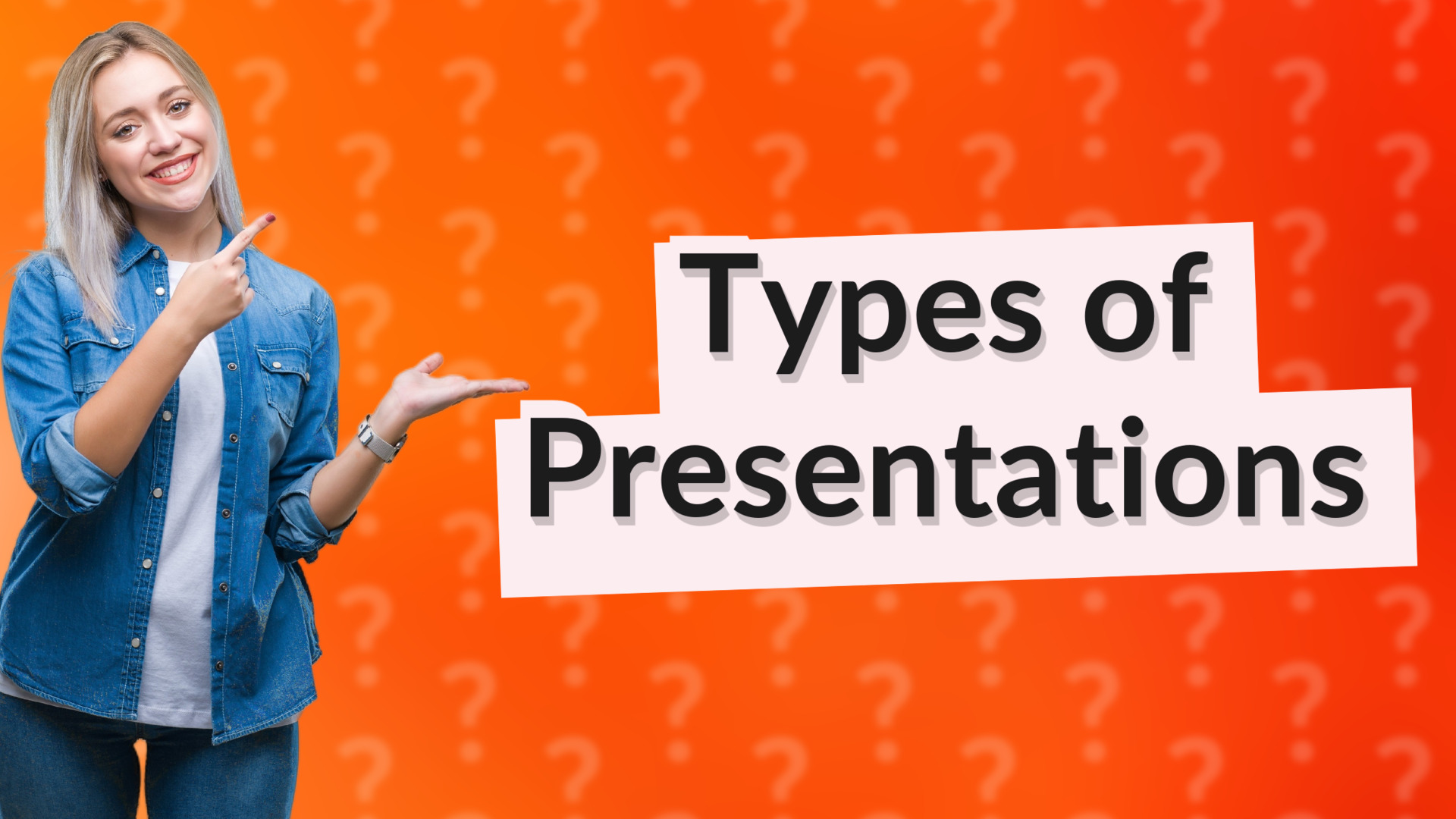 Types of Presentations